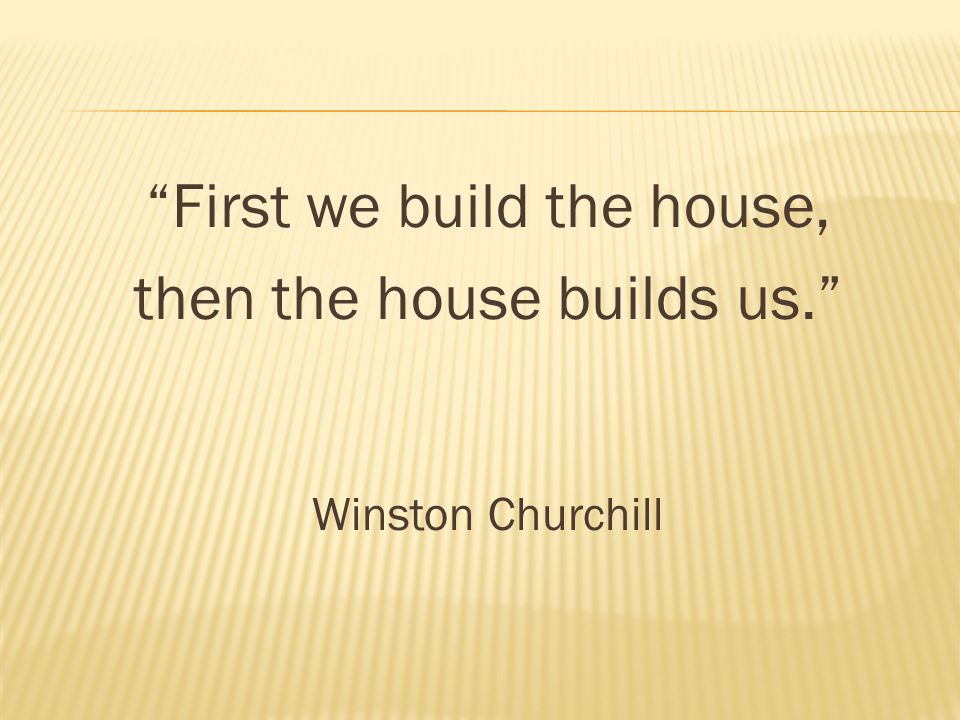 “First we build the house, then the house builds us.”

Winston Churchill